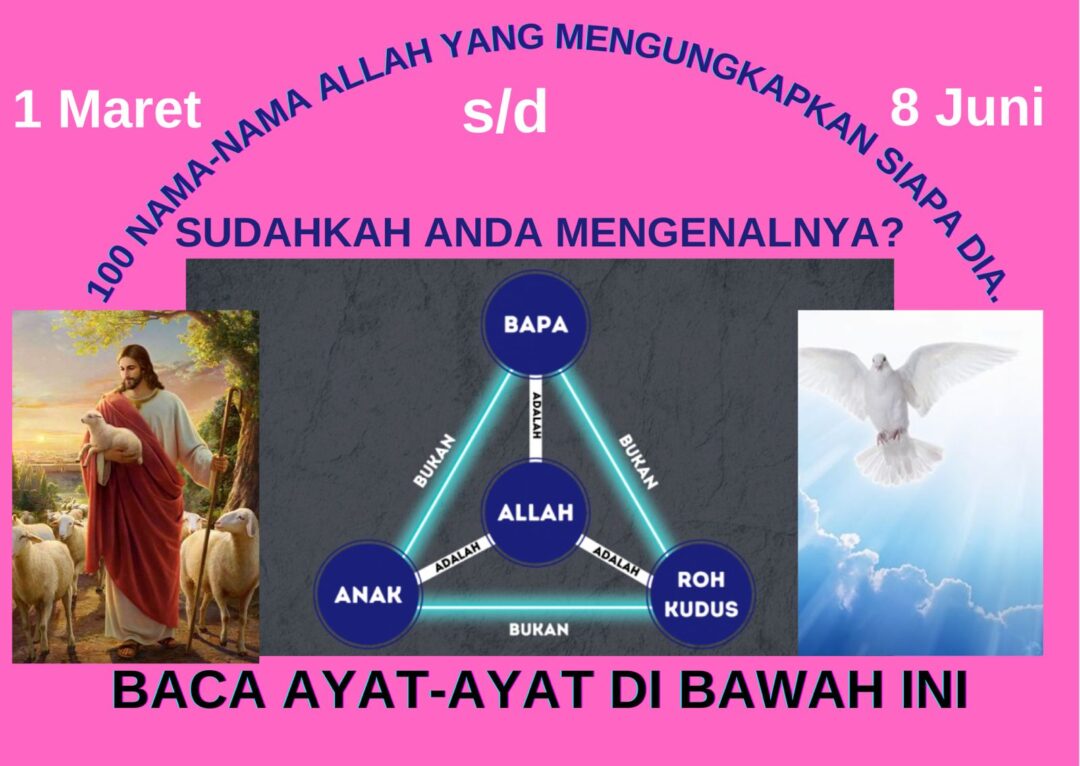 1 Maret

s/d

8 Juni

100 NAMA-NAMA ALLAH YANG MENGUNGKAPKAN SIAPA DIA.

SUDAHKAH ANDA MENGENALNYA?

BAPA

ADALAH

BUKAN

BUKAN

ALLAH

ADALAH

ADALAH

ANAK

ROH KUDUS

BUKAN

BACA AYAT-AYAT DI BAWAH INI